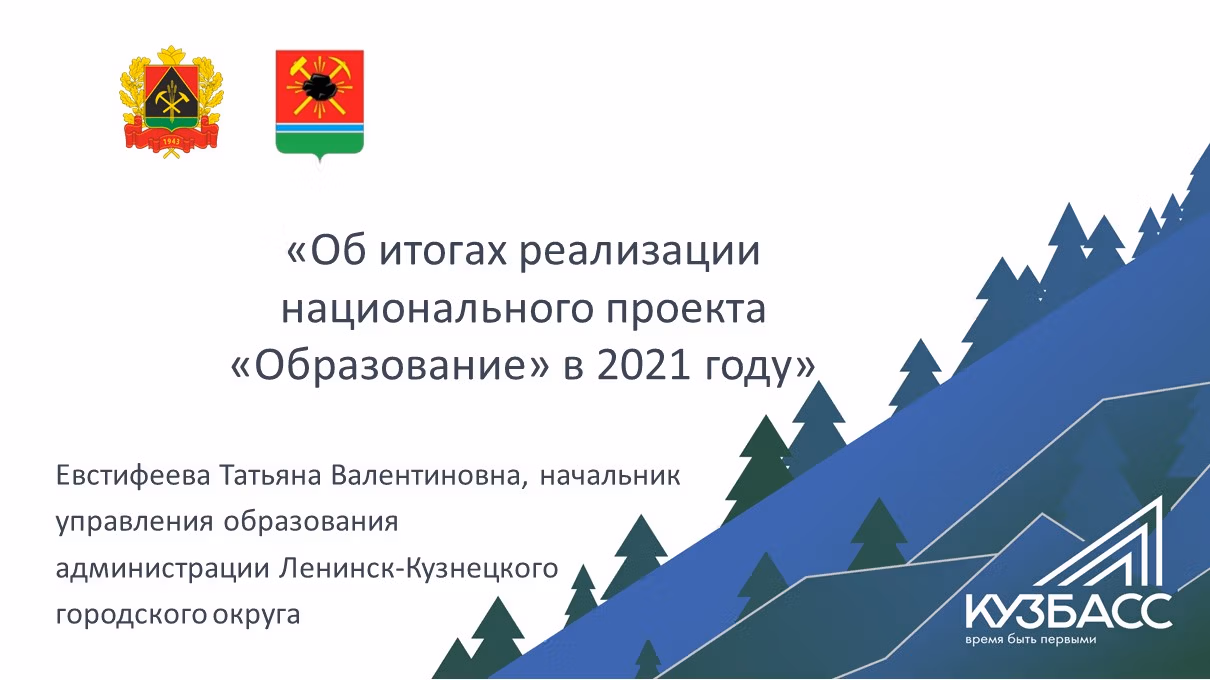 1943

«Об итогах реализации национального проекта «Образование» в 2021 году»

Евстифеева Татьяна Валентиновна, начальник управления образования администрации Ленинск-Кузнецкого городского округа

КУЗБАСС
время быть первыми